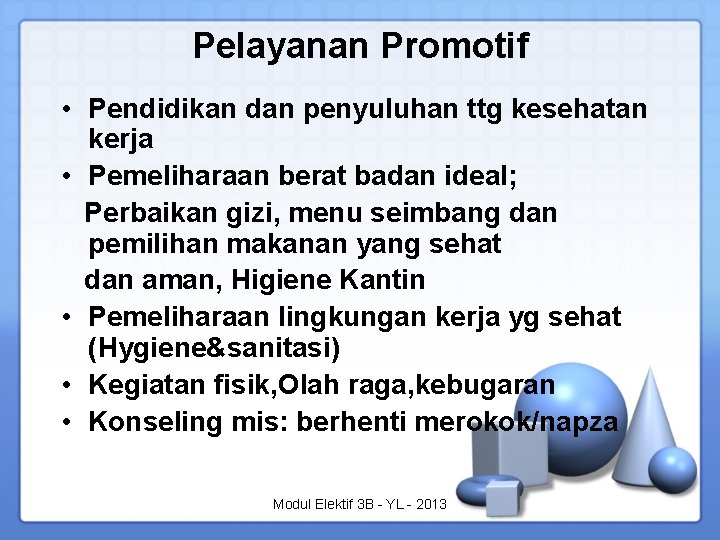 Pelayanan Promotif

• Pendidikan dan penyuluhan ttg kesehatan kerja
• Pemeliharaan berat badan ideal;
Perbaikan gizi, menu seimbang dan pemilihan makanan yang sehat
dan aman, Higiene Kantin
• Pemeliharaan lingkungan kerja yg sehat (Hygiene&sanitasi)
• Kegiatan fisik,Olah raga,kebugaran
• Konseling mis: berhenti merokok/napza

Modul Elektif 3B - YL - 2013